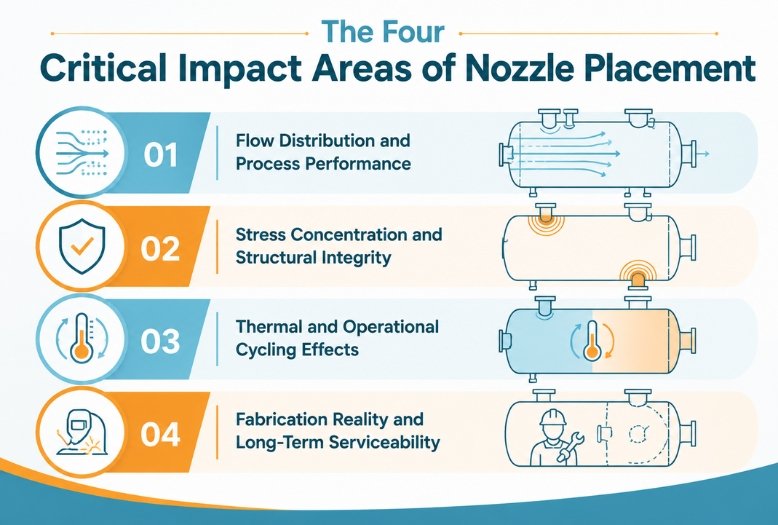 The Four
Critical Impact Areas of Nozzle Placement

01
Flow Distribution and Process Performance

02
Stress Concentration and Structural Integrity

03
Thermal and Operational Cycling Effects

04
Fabrication Reality and Long-Term Serviceability